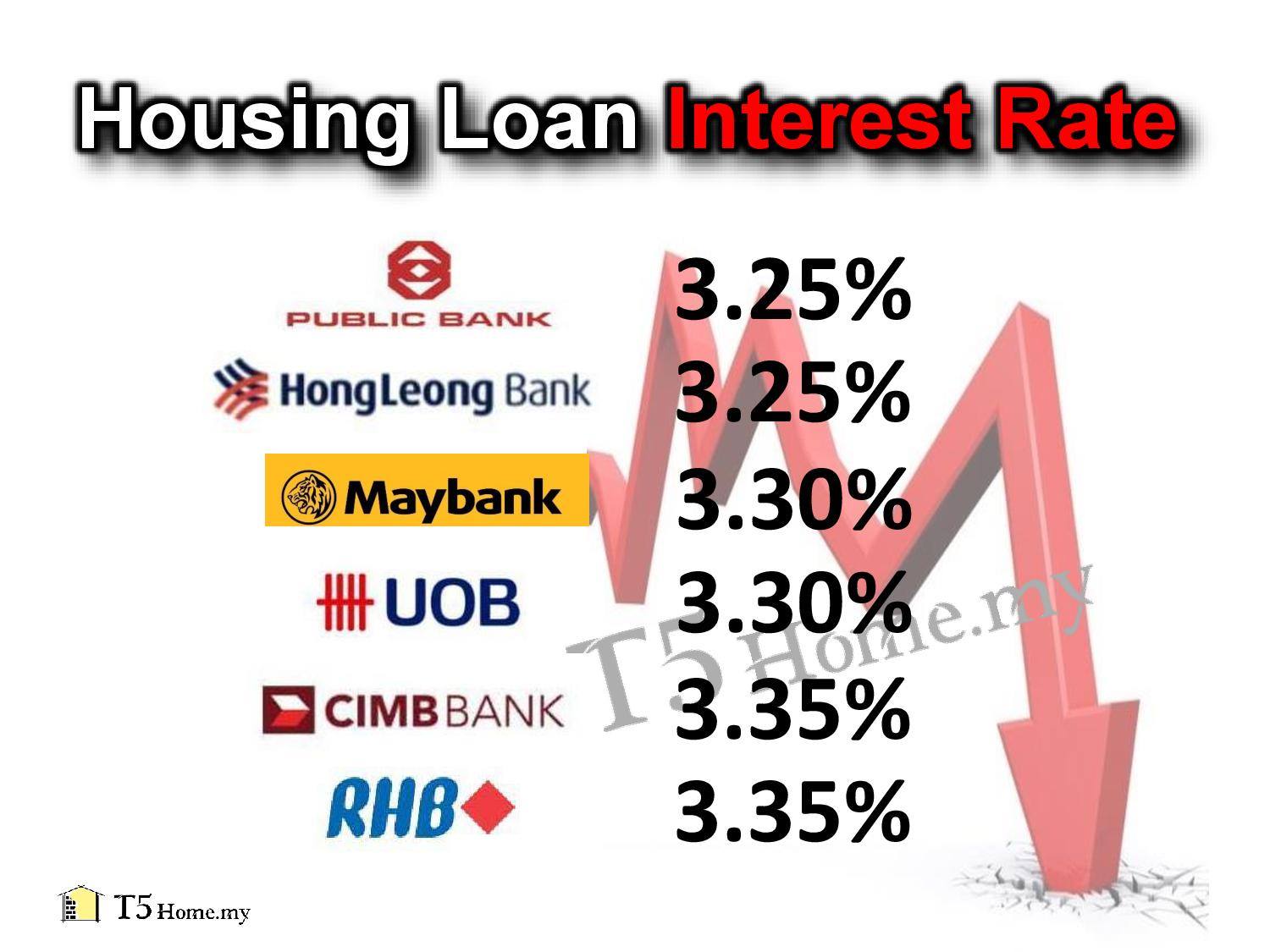 Housing Loan Interest Rate

PUBLIC BANK 3.25%
HongLeong Bank 3.25%
Maybank 3.30%
UOB 3.30%
CIMB BANK 3.35%
RHB 3.35%

T5 Home.my

T5 Home.my